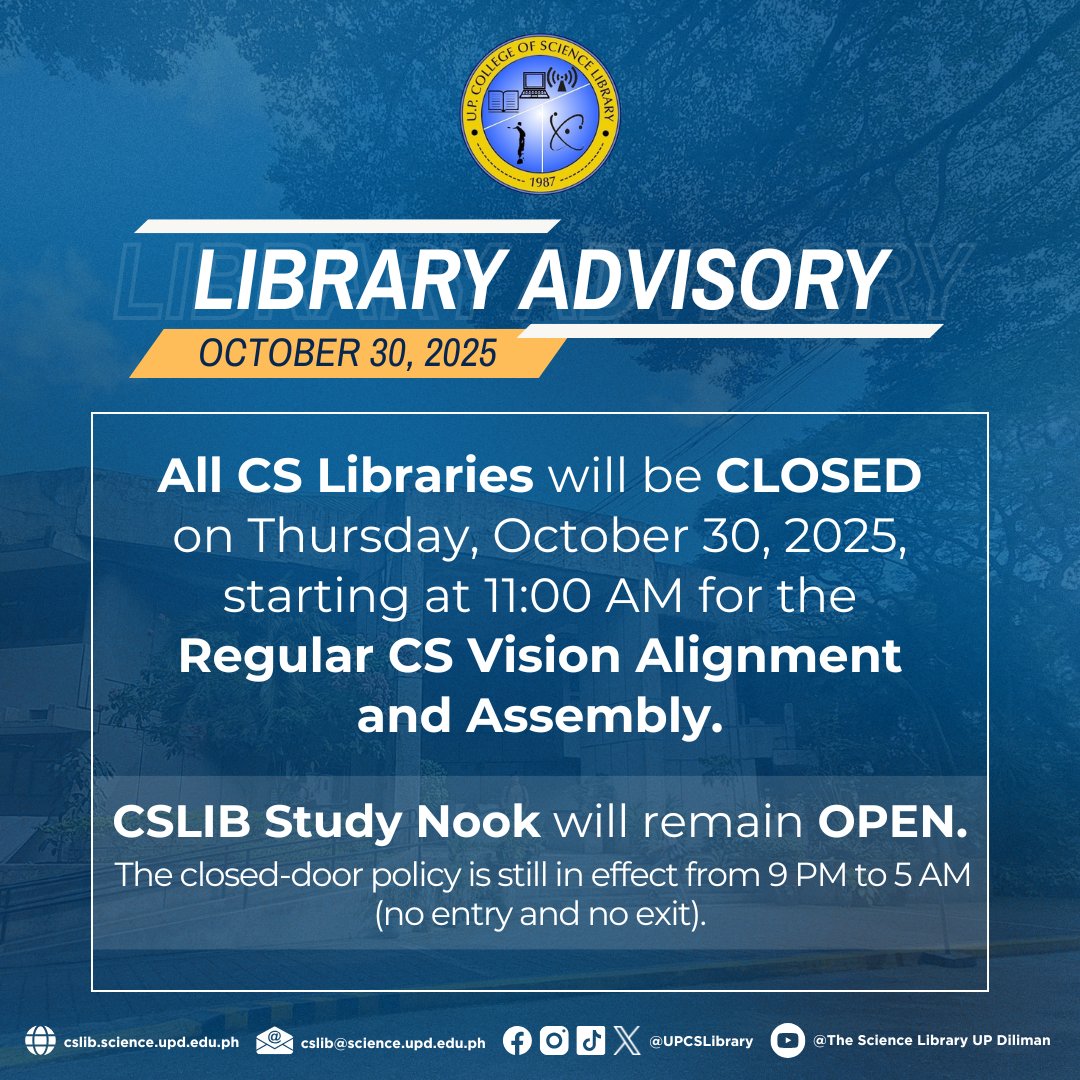 U.P. COLLEGE OF SCIENCE LIBRARY
1987

LIBRARY ADVISORY
OCTOBER 30, 2025

All CS Libraries will be CLOSED on Thursday, October 30, 2025, starting at 11:00 AM for the Regular CS Vision Alignment and Assembly.

CSLIB Study Nook will remain OPEN.
The closed-door policy is still in effect from 9 PM to 5 AM (no entry and no exit).

cslib.science.upd.edu.ph cslib@science.upd.edu.ph @UPCSLibrary @The Science Library UP Diliman